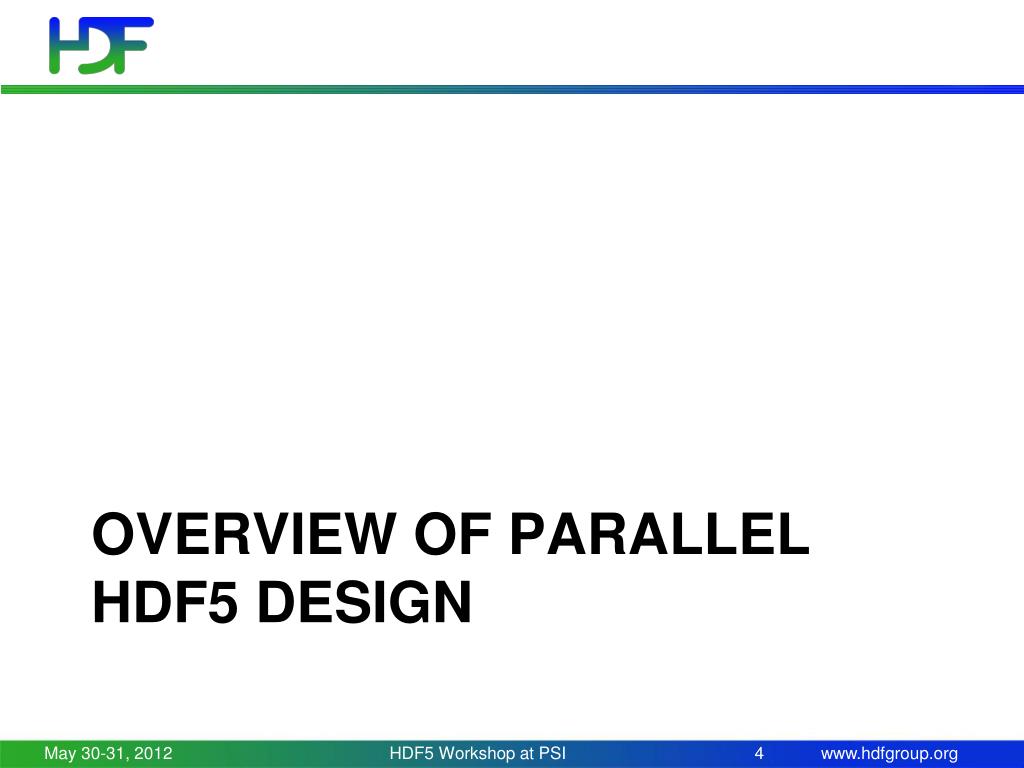 HDF

OVERVIEW OF PARALLEL HDF5 DESIGN

May 30-31, 2012 HDF5 Workshop at PSI 4 www.hdfgroup.org